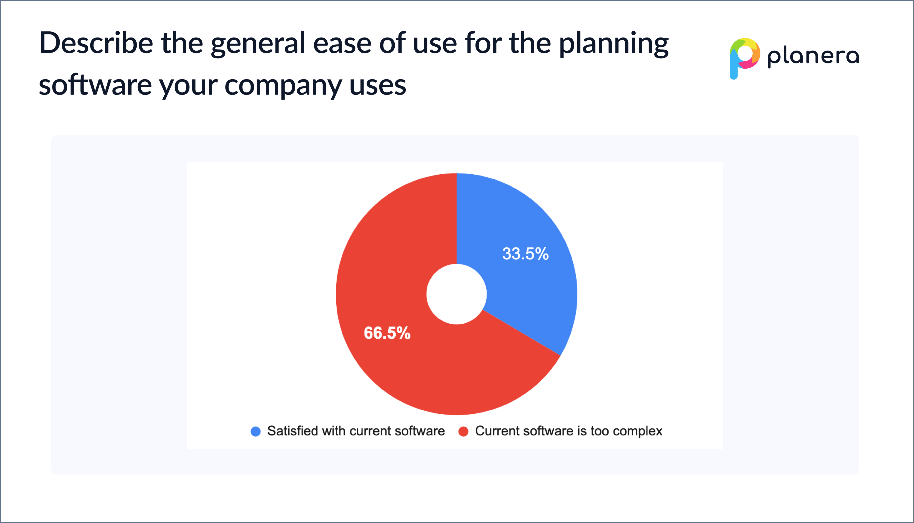 Describe the general ease of use for the planning software your company uses

planera

33.5%

66.5%

Satisfied with current software
Current software is too complex